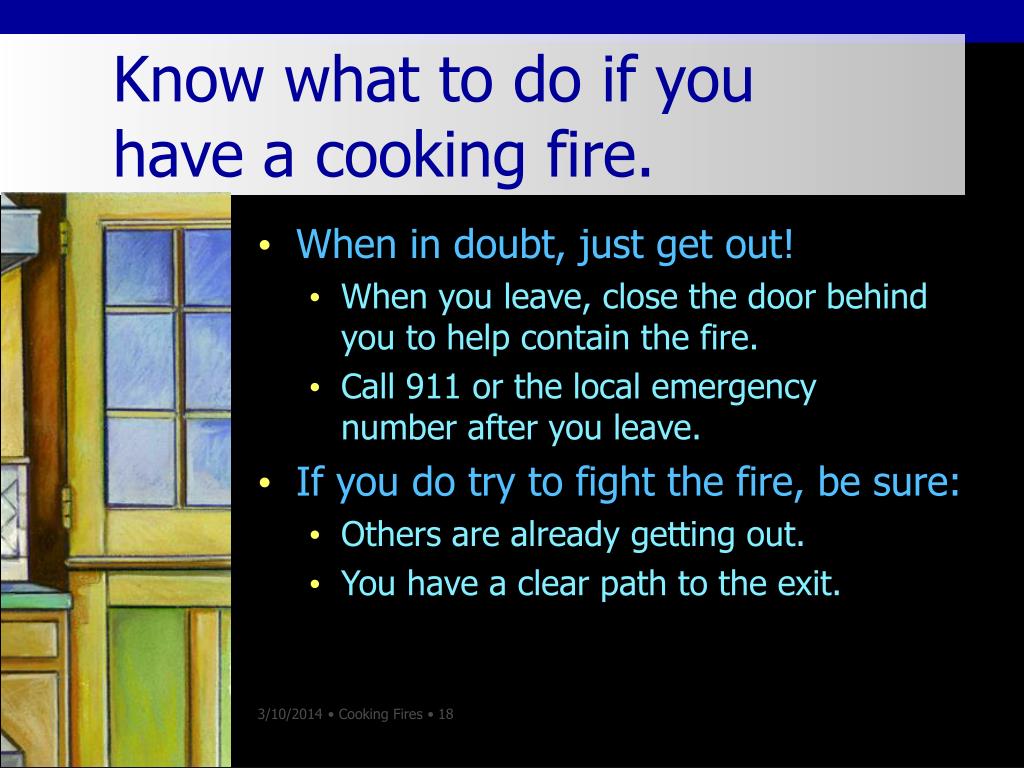 Know what to do if you have a cooking fire.

• When in doubt, just get out!
  • When you leave, close the door behind you to help contain the fire.
  • Call 911 or the local emergency number after you leave.
• If you do try to fight the fire, be sure:
  • Others are already getting out.
  • You have a clear path to the exit.

3/10/2014 • Cooking Fires • 18